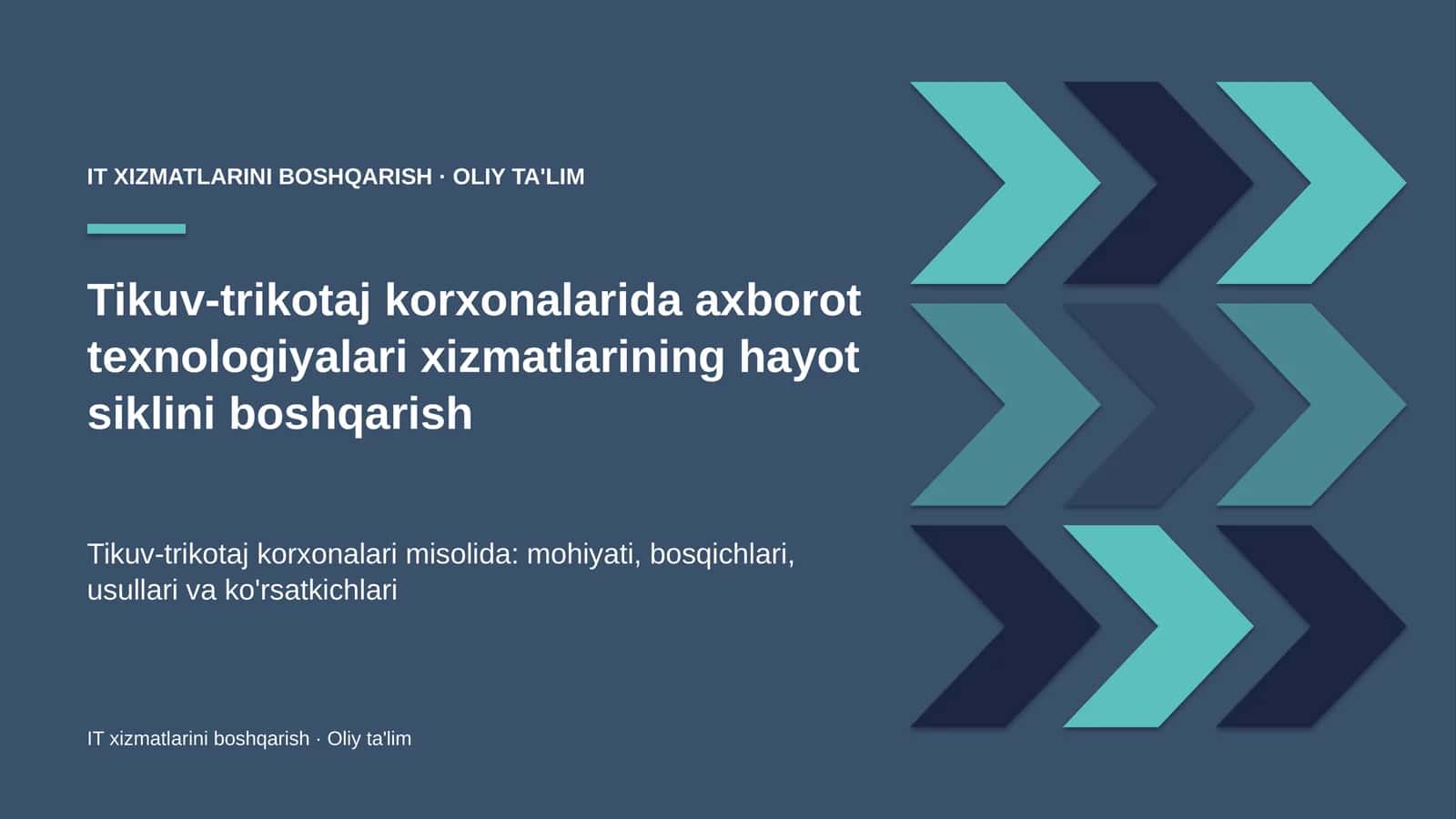 IT XIZMATLARINI BOSHQARISH · OLIY TA'LIM

Tikuv-trikotaj korxonalarida axborot texnologiyalari xizmatlarining hayot siklini boshqarish

Tikuv-trikotaj korxonalari misolida: mohiyati, bosqichlari, usullari va ko'rsatkichlari

IT xizmatlarini boshqarish · Oliy ta'lim